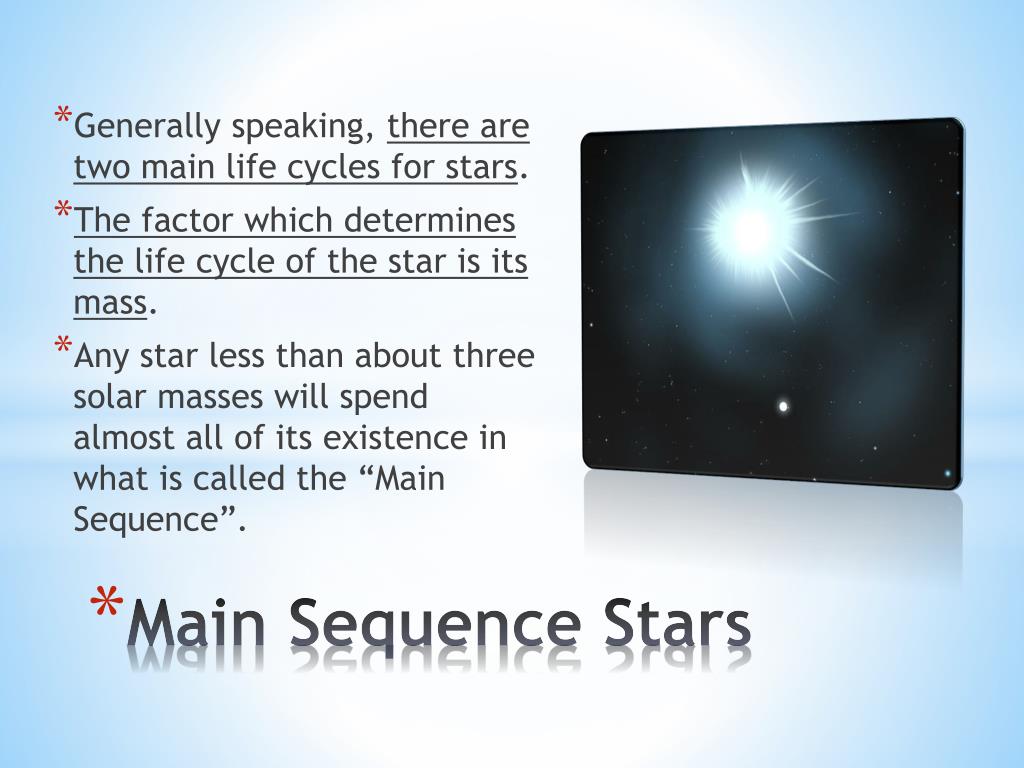 *Generally speaking, there are two main life cycles for stars.

*The factor which determines the life cycle of the star is its mass.

*Any star less than about three solar masses will spend almost all of its existence in what is called the “Main Sequence”.

*Main Sequence Stars